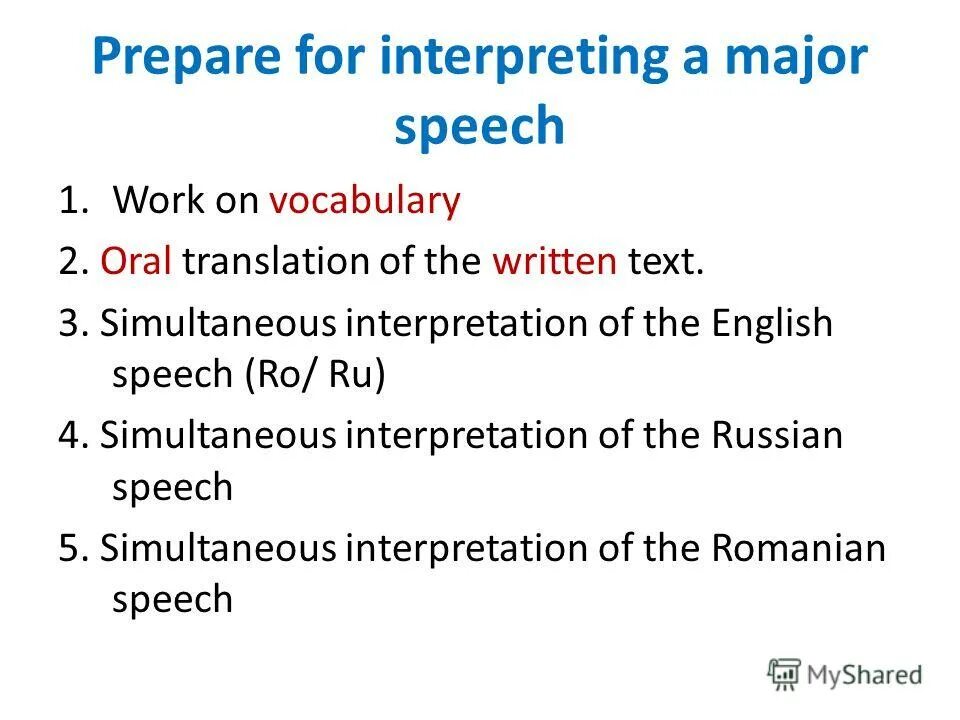 Prepare for interpreting a major speech

1. Work on vocabulary
2. Oral translation of the written text.
3. Simultaneous interpretation of the English speech (Ro/ Ru)
4. Simultaneous interpretation of the Russian speech
5. Simultaneous interpretation of the Romanian speech

MyShared